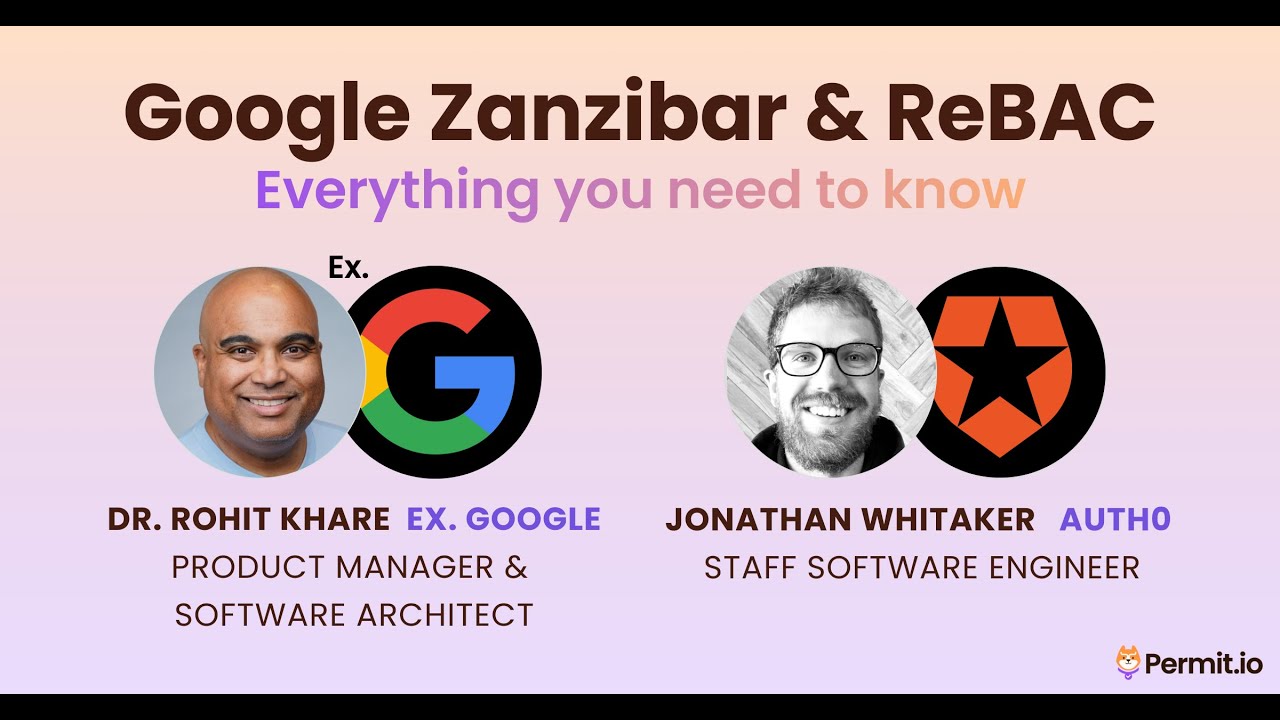 Google Zanzibar & ReBAC
Everything you need to know

Ex.

DR. ROHIT KHARE EX. GOOGLE
PRODUCT MANAGER & SOFTWARE ARCHITECT

JONATHAN WHITAKER AUTH0
STAFF SOFTWARE ENGINEER

Permit.io